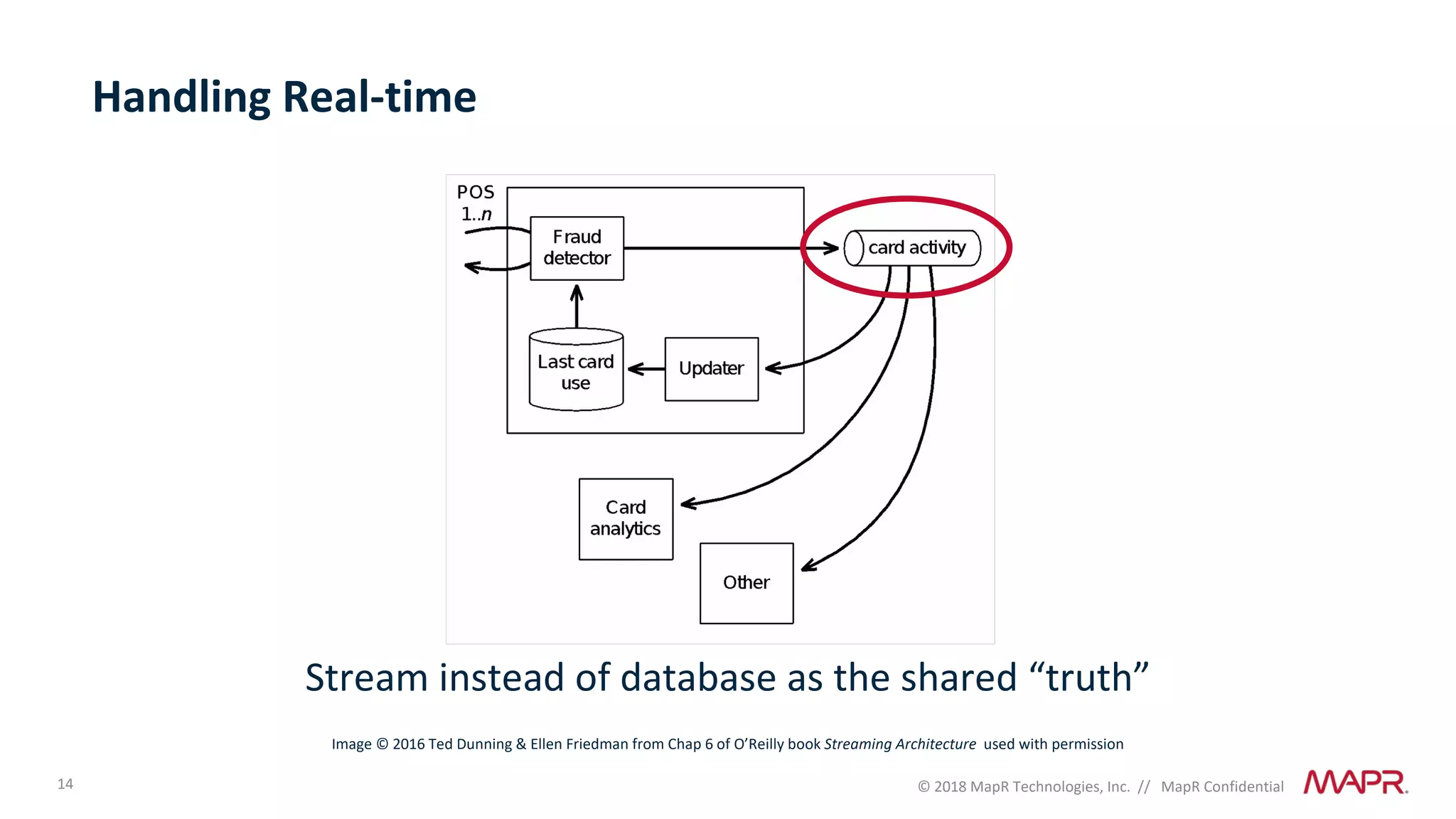 Handling Real-time

POS
1..n

Fraud detector

card activity

Last card use

Updater

Card analytics

Other

Stream instead of database as the shared “truth”

Image © 2016 Ted Dunning & Ellen Friedman from Chap 6 of O’Reilly book Streaming Architecture used with permission

14

© 2018 MapR Technologies, Inc. // MapR Confidential

MAPR.